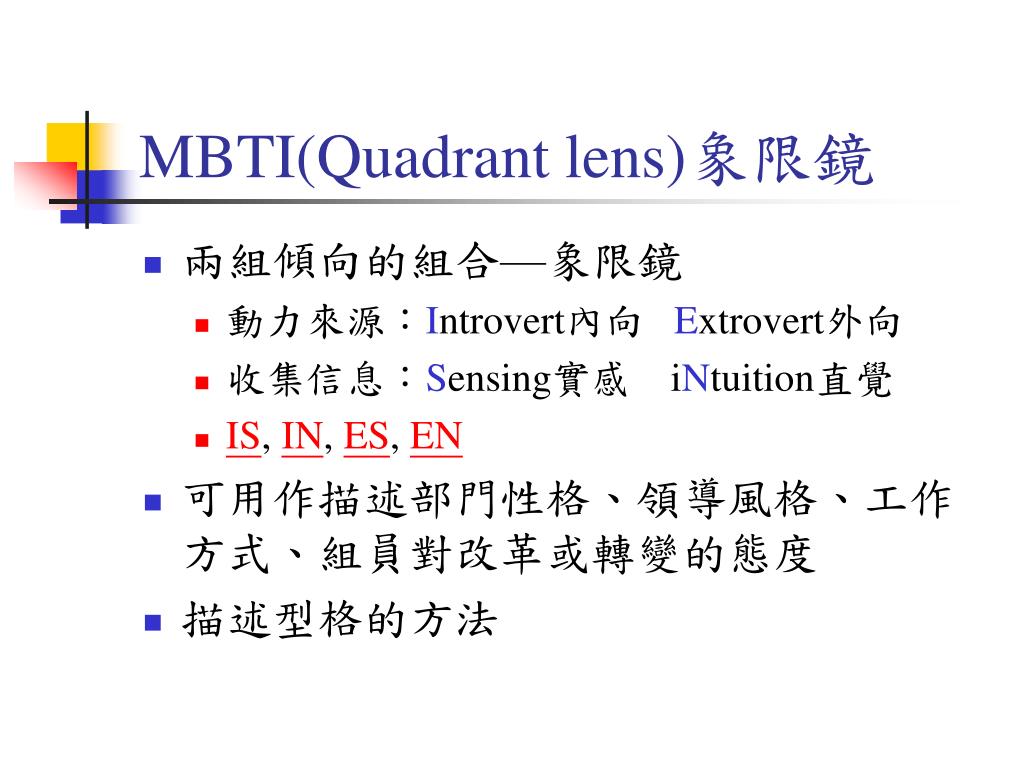 MBTI(Quadrant lens)象限鏡

- 兩組傾向的組合—象限鏡
  - 動力來源：Introvert內向 Extrovert外向
  - 收集信息：Sensing實感 iNtuition直覺
  - IS, IN, ES, EN
- 可用作描述部門性格、領導風格、工作方式、組員對改革或轉變的態度
- 描述型格的方法